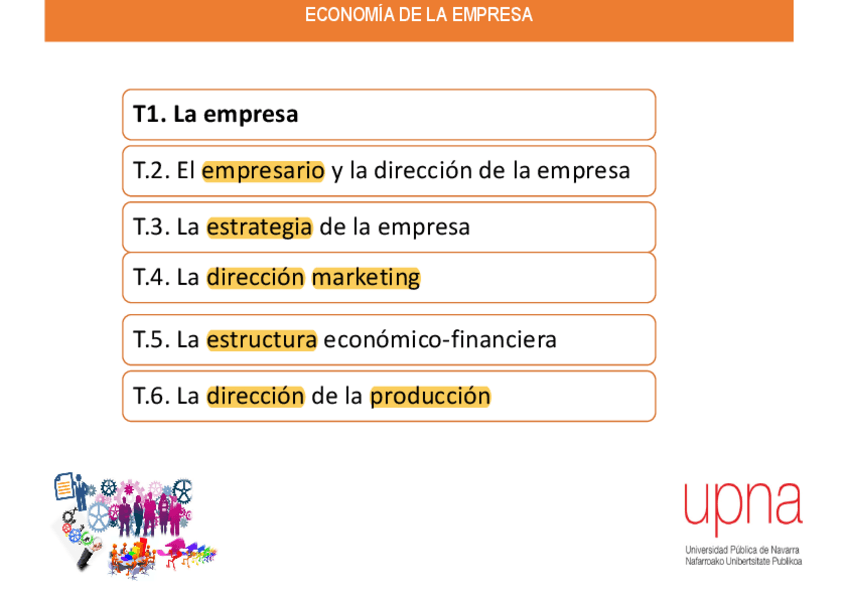 ECONOMÍA DE LA EMPRESA

T1. La empresa

T.2. El empresario y la dirección de la empresa

T.3. La estrategia de la empresa

T.4. La dirección marketing

T.5. La estructura económico-financiera

T.6. La dirección de la producción

upna
Universidad Pública de Navarra
Nafarroako Unibertsitate Publikoa